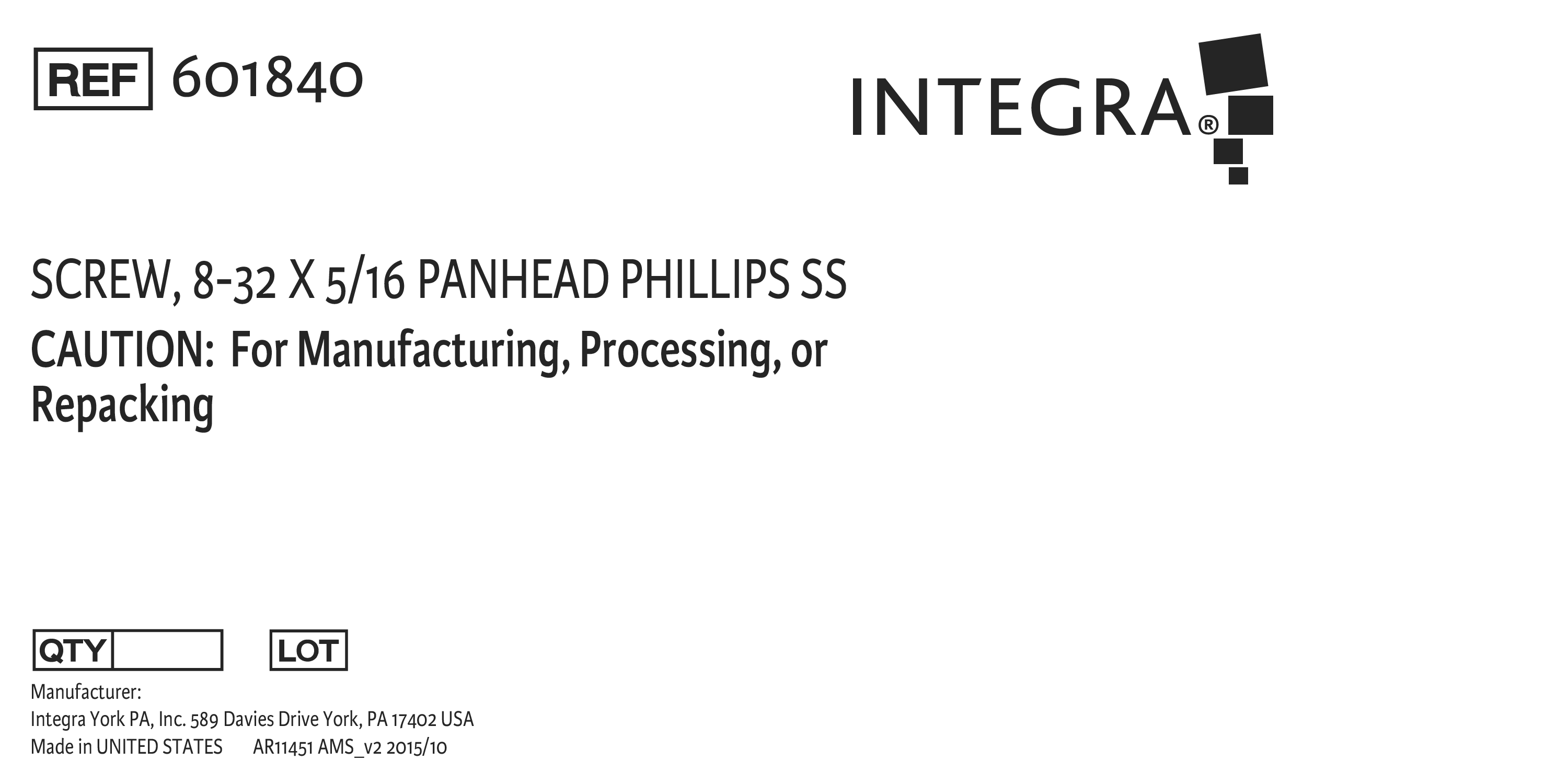 REF 601840

INTEGRA®

SCREW, 8-32 X 5/16 PANHEAD PHILLIPS SS

CAUTION: For Manufacturing, Processing, or Repacking

QTY

LOT

Manufacturer:
Integra York PA, Inc. 589 Davies Drive York, PA 17402 USA
Made in UNITED STATES AR11451 AMS_v2 2015/10